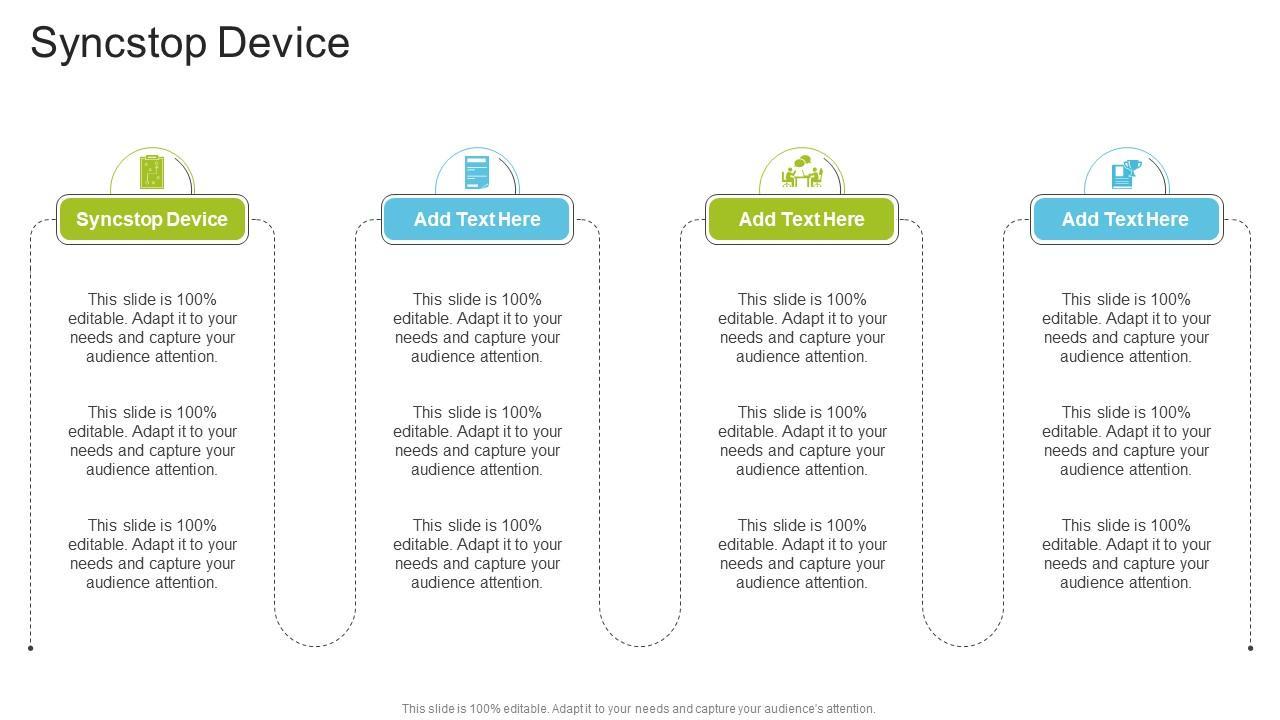 Syncstop Device

Syncstop Device

This slide is 100% editable. Adapt it to your needs and capture your audience attention.

This slide is 100% editable. Adapt it to your needs and capture your audience attention.

This slide is 100% editable. Adapt it to your needs and capture your audience attention.

Add Text Here

This slide is 100% editable. Adapt it to your needs and capture your audience attention.

This slide is 100% editable. Adapt it to your needs and capture your audience attention.

This slide is 100% editable. Adapt it to your needs and capture your audience attention.

Add Text Here

This slide is 100% editable. Adapt it to your needs and capture your audience attention.

This slide is 100% editable. Adapt it to your needs and capture your audience attention.

This slide is 100% editable. Adapt it to your needs and capture your audience attention.

Add Text Here

This slide is 100% editable. Adapt it to your needs and capture your audience attention.

This slide is 100% editable. Adapt it to your needs and capture your audience attention.

This slide is 100% editable. Adapt it to your needs and capture your audience attention.

This slide is 100% editable. Adapt it to your needs and capture your audience's attention.